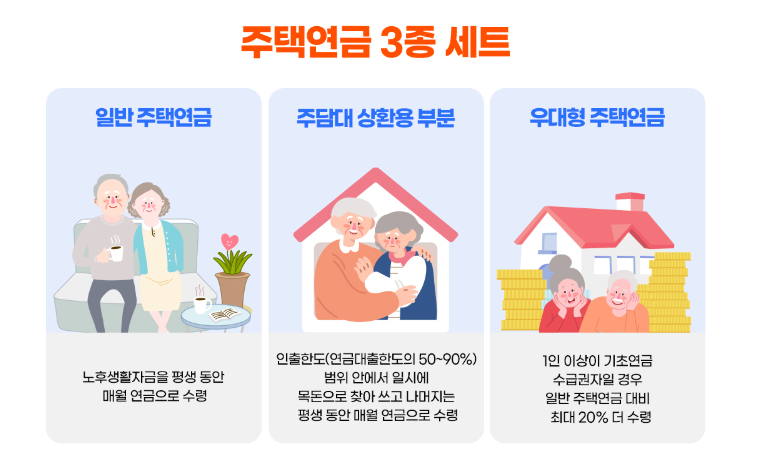 주택연금 3종 세트

일반 주택연금

노후생활자금을 평생 동안 매월 연금으로 수령

주담대 상환용 부분

인출한도(연금대출한도의 50~90%) 범위 안에서 일시에 목돈으로 찾아 쓰고 나머지는 평생 동안 매월 연금으로 수령

우대형 주택연금

1인 이상이 기초연금 수급권자일 경우 일반 주택연금 대비 최대 20% 더 수령